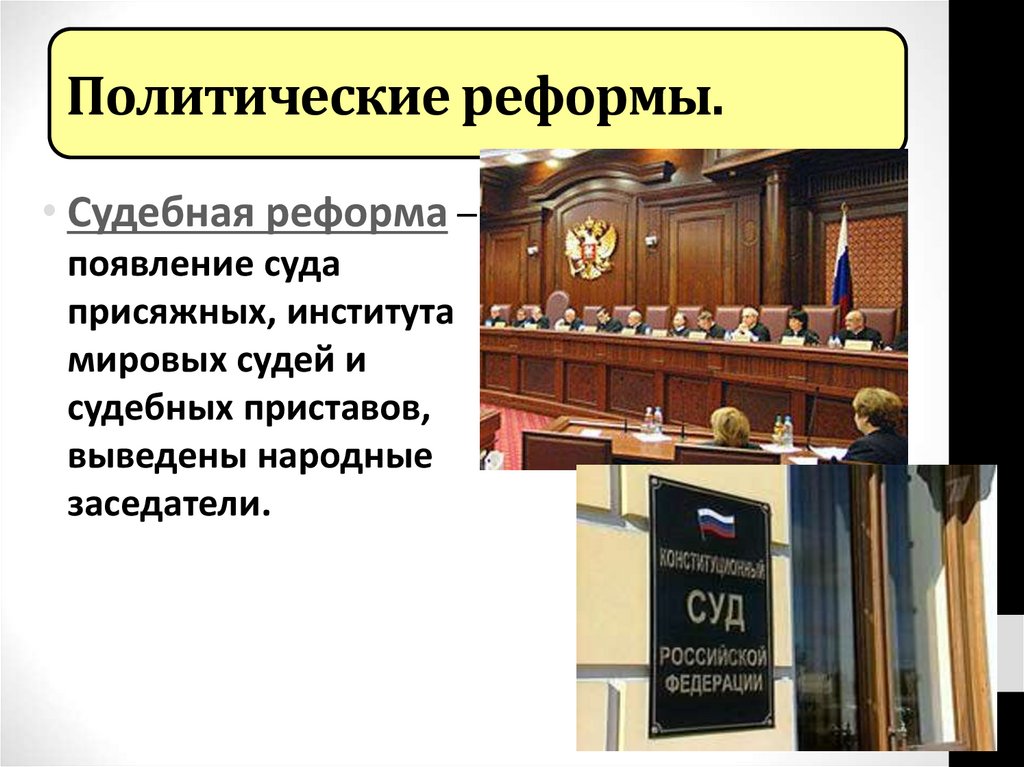 Политические реформы.

• Судебная реформа – появление суда присяжных, института мировых судей и судебных приставов, выведены народные заседатели.

КОНСТИТУЦИОННЫЙ
СУД
РОССИЙСКОЙ
ФЕДЕРАЦИИ